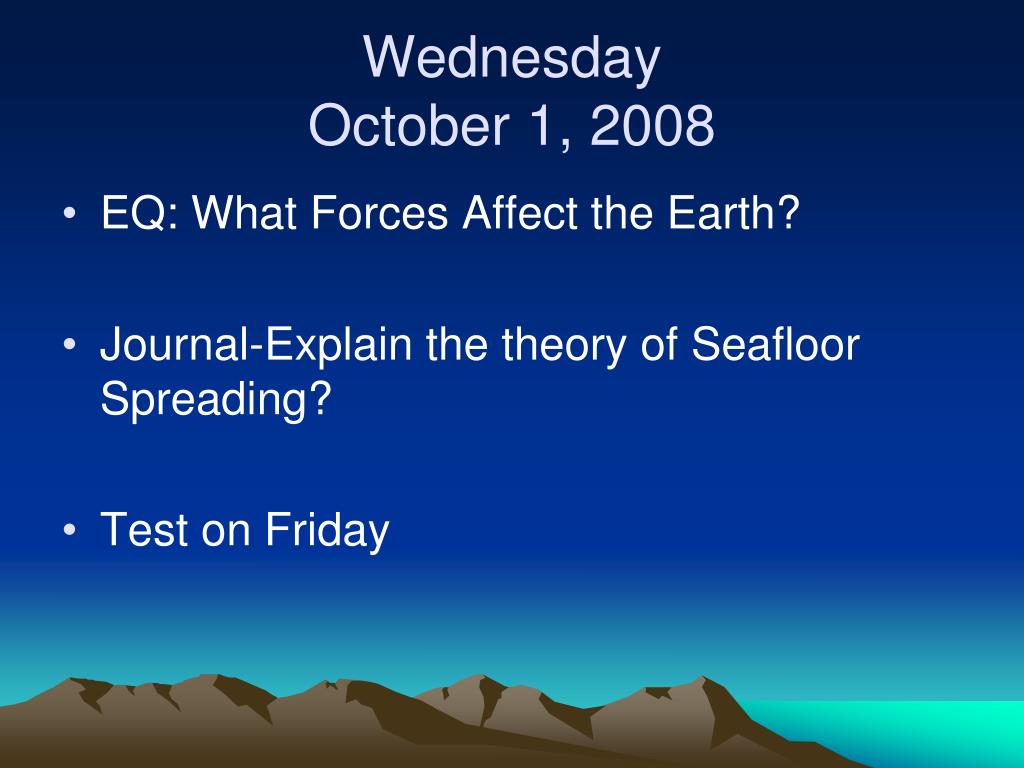 Wednesday
October 1, 2008

• EQ: What Forces Affect the Earth?

• Journal-Explain the theory of Seafloor Spreading?

• Test on Friday